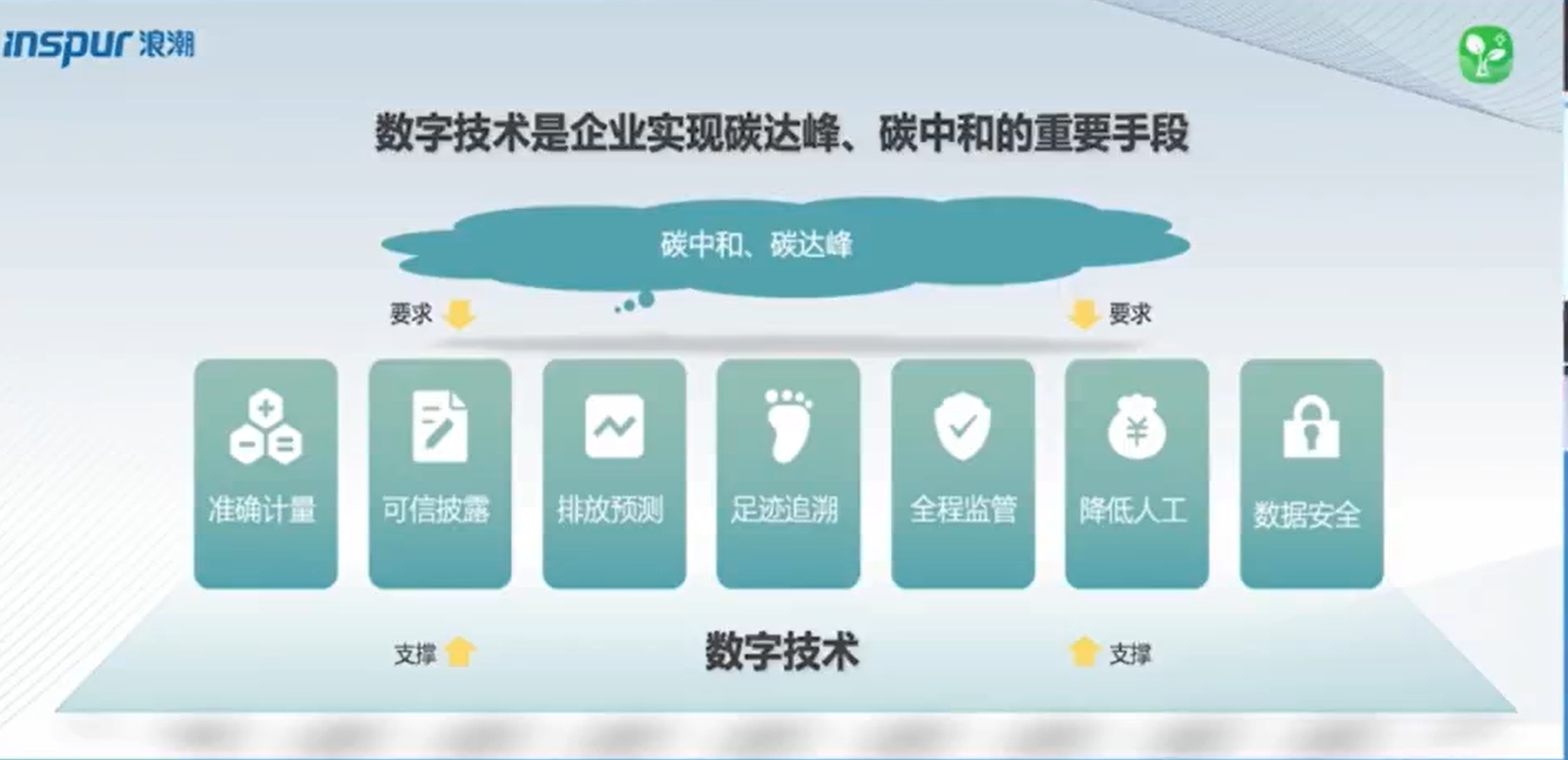 inspur 浪潮

数字技术是企业实现碳达峰、碳中和的重要手段

碳中和、碳达峰

要求

要求

准确计量

可信披露

排放预测

足迹追溯

全程监管

降低人工

数据安全

支撑

数字技术

支撑